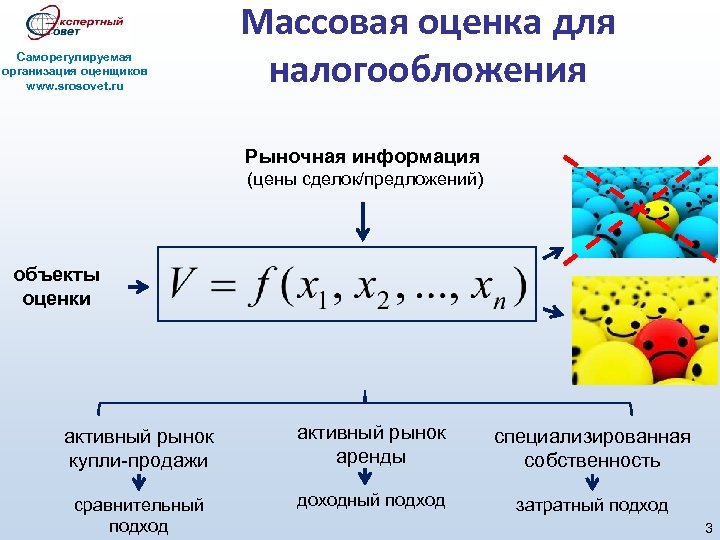 Экспертный совет

Саморегулируемая организация оценщиков www.srosovet.ru

Массовая оценка для налогообложения

Рыночная информация (цены сделок/предложений)

объекты оценки

$V = f(x_1, x_2, ..., x_n)$

активный рынок купли-продажи

сравнительный подход

активный рынок аренды

доходный подход

специализированная собственность

затратный подход

3